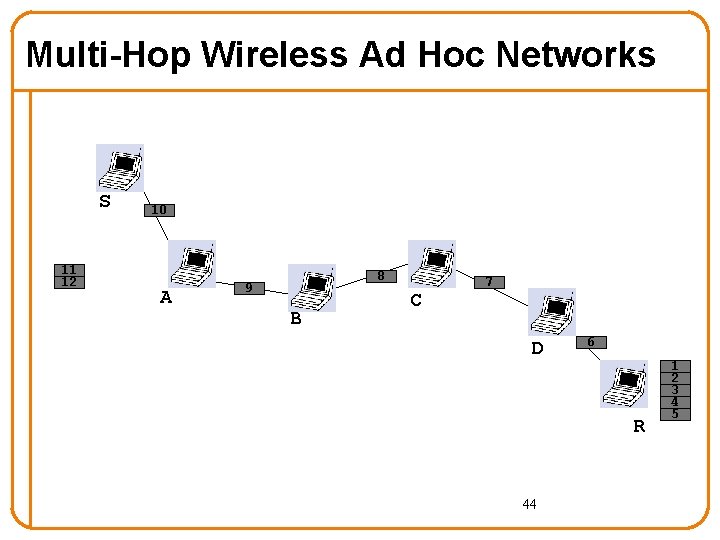 Multi-Hop Wireless Ad Hoc Networks

S

10

11
12

A

9

B

8

C

7

D

6

1
2
3
4
5

R

44